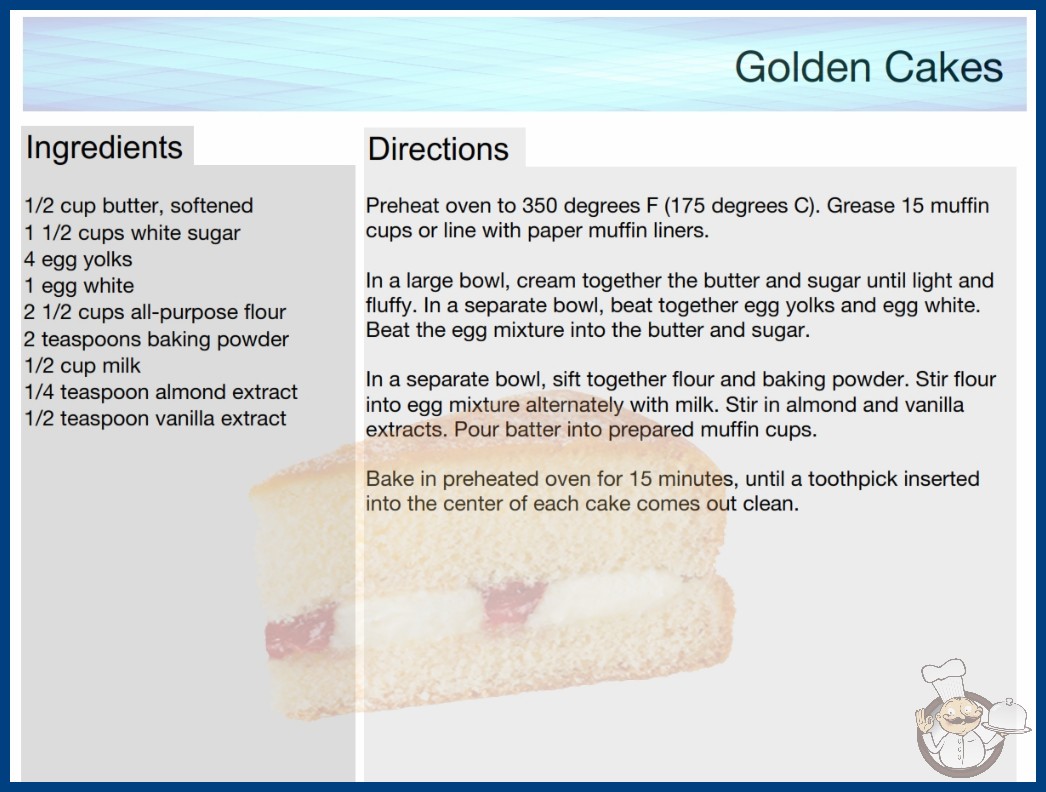 Golden Cakes

Ingredients

1/2 cup butter, softened
1 1/2 cups white sugar
4 egg yolks
1 egg white
2 1/2 cups all-purpose flour
2 teaspoons baking powder
1/2 cup milk
1/4 teaspoon almond extract
1/2 teaspoon vanilla extract

Directions

Preheat oven to 350 degrees F (175 degrees C). Grease 15 muffin cups or line with paper muffin liners.

In a large bowl, cream together the butter and sugar until light and fluffy. In a separate bowl, beat together egg yolks and egg white. Beat the egg mixture into the butter and sugar.

In a separate bowl, sift together flour and baking powder. Stir flour into egg mixture alternately with milk. Stir in almond and vanilla extracts. Pour batter into prepared muffin cups.

Bake in preheated oven for 15 minutes, until a toothpick inserted into the center of each cake comes out clean.